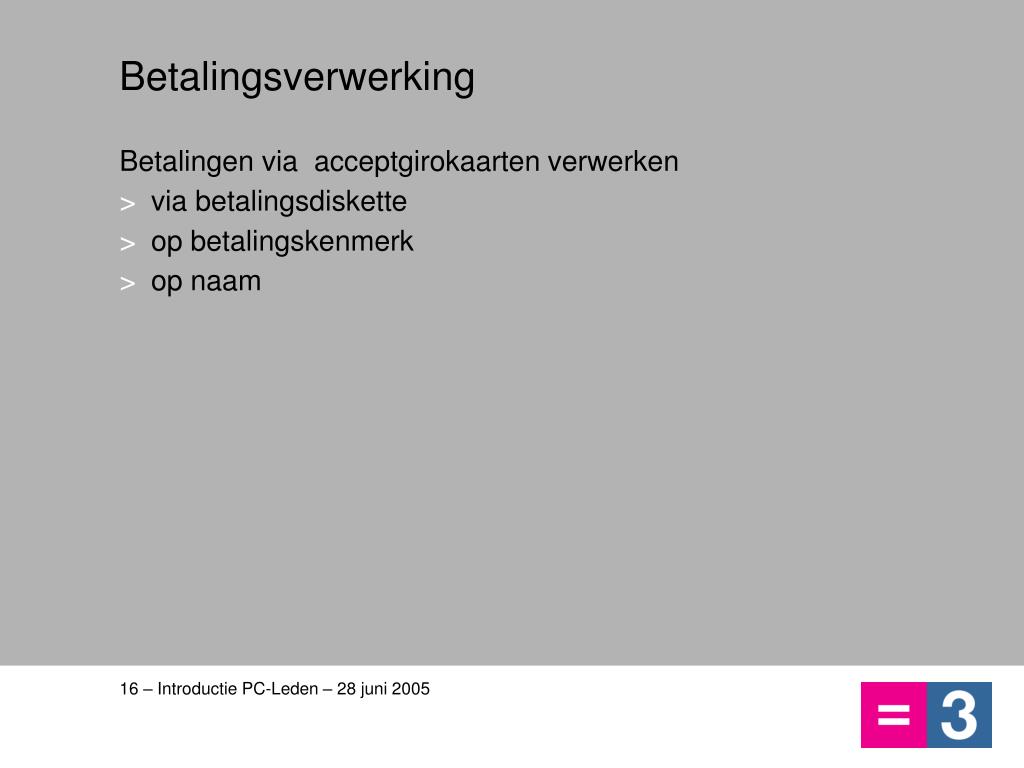 Betalingsverwerking

Betalingen via acceptgirokaarten verwerken
> via betalingsdiskette
> op betalingskenmerk
> op naam

16 – Introductie PC-Leden – 28 juni 2005

= 3